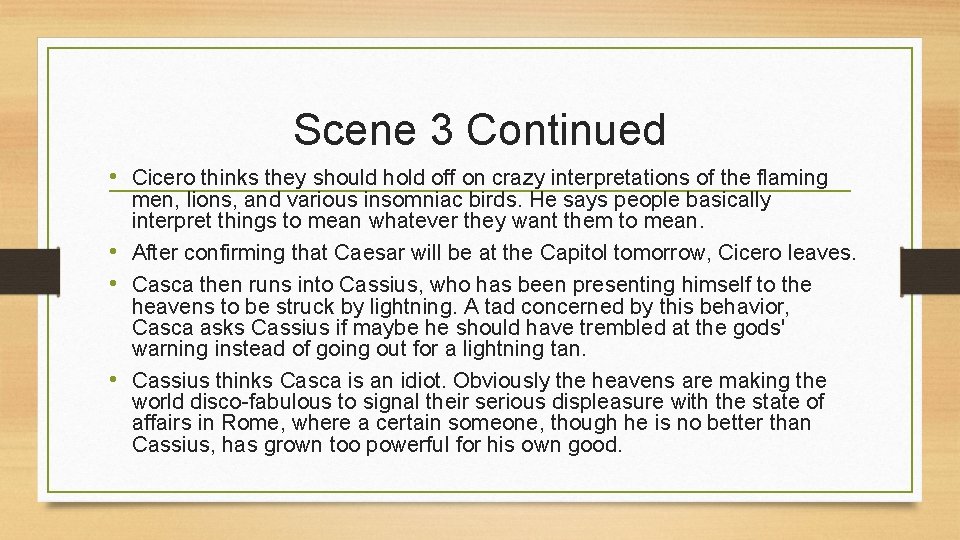 Scene 3 Continued

• Cicero thinks they should hold off on crazy interpretations of the flaming men, lions, and various insomniac birds. He says people basically interpret things to mean whatever they want them to mean.

• After confirming that Caesar will be at the Capitol tomorrow, Cicero leaves.

• Casca then runs into Cassius, who has been presenting himself to the heavens to be struck by lightning. A tad concerned by this behavior, Casca asks Cassius if maybe he should have trembled at the gods' warning instead of going out for a lightning tan.

• Cassius thinks Casca is an idiot. Obviously the heavens are making the world disco-fabulous to signal their serious displeasure with the state of affairs in Rome, where a certain someone, though he is no better than Cassius, has grown too powerful for his own good.